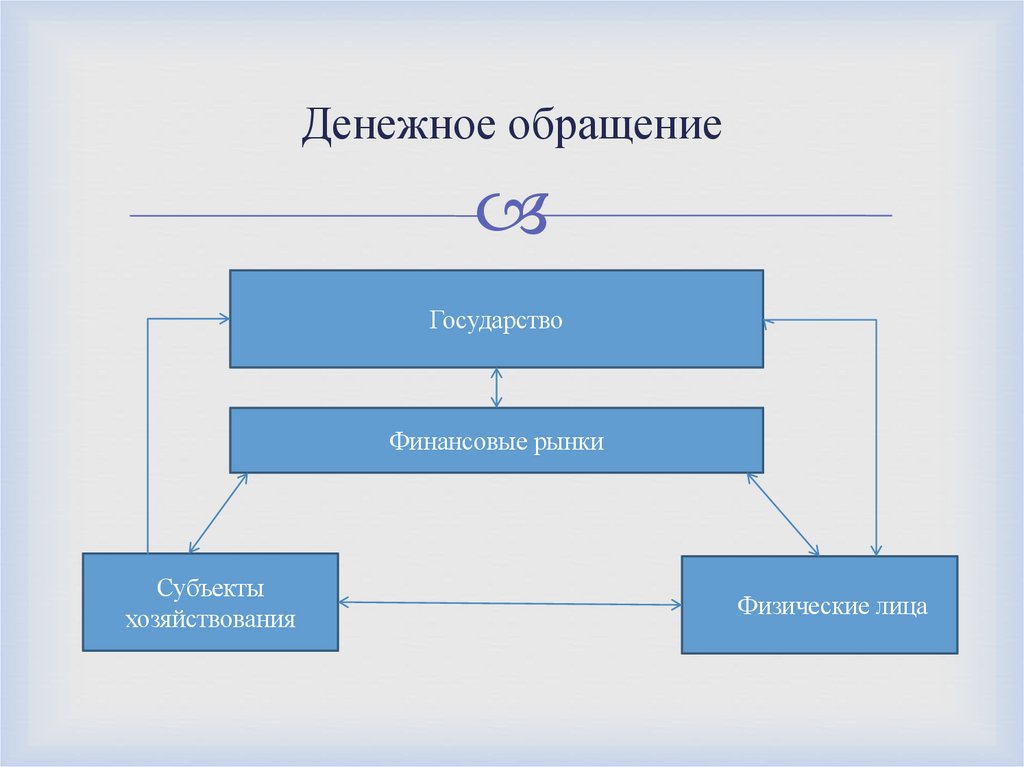 Денежное обращение

Государство

Финансовые рынки

Субъекты хозяйствования

Физические лица